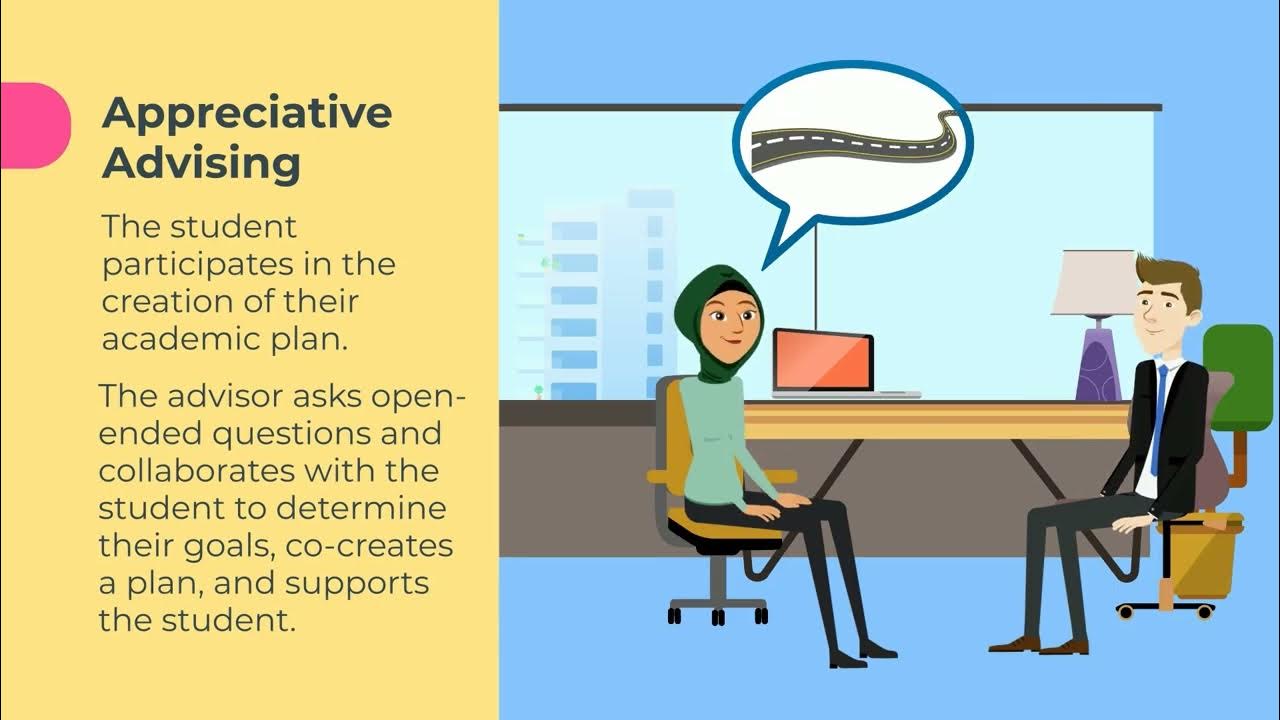 Appreciative Advising

The student participates in the creation of their academic plan.

The advisor asks open-ended questions and collaborates with the student to determine their goals, co-creates a plan, and supports the student.